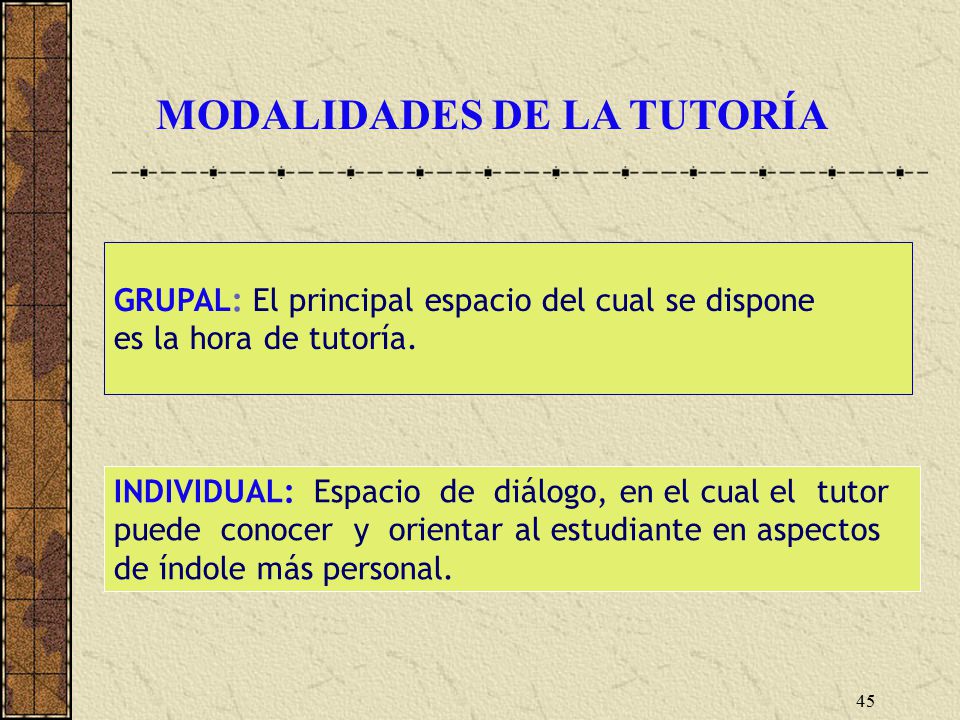 MODALIDADES DE LA TUTORÍA

GRUPAL: El principal espacio del cual se dispone es la hora de tutoría.

INDIVIDUAL: Espacio de diálogo, en el cual el tutor puede conocer y orientar al estudiante en aspectos de índole más personal.

45